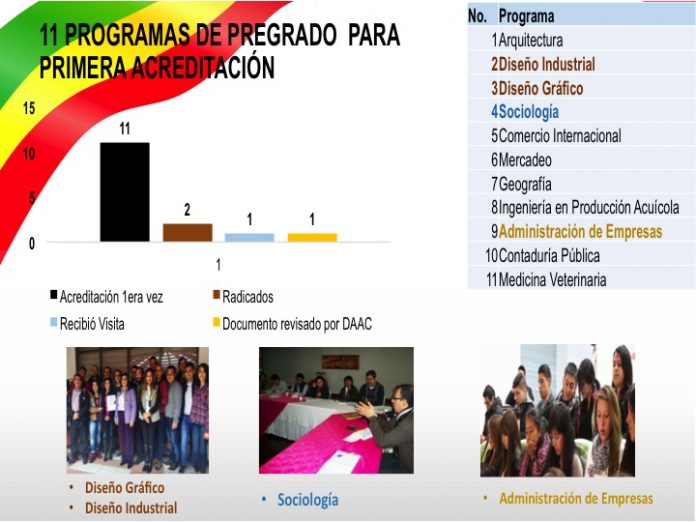 11 PROGRAMAS DE PREGRADO PARA PRIMERA ACREDITACIÓN

15
10
5
0

11
2
1
1

1

Acreditación 1era vez
Radicados
Recibió Visita
Documento revisado por DAAC

| No. | Programa |
|---|---|
| 1 | Arquitectura |
| 2 | Diseño Industrial |
| 3 | Diseño Gráfico |
| 4 | Sociología |
| 5 | Comercio Internacional |
| 6 | Mercadeo |
| 7 | Geografía |
| 8 | Ingeniería en Producción Acuícola |
| 9 | Administración de Empresas |
| 10 | Contaduría Pública |
| 11 | Medicina Veterinaria |

• Diseño Gráfico
• Diseño Industrial

• Sociología

• Administración de Empresas